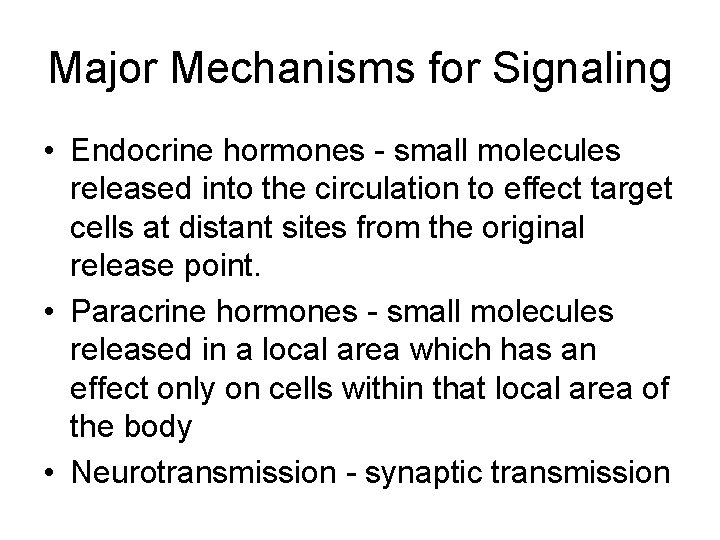 Major Mechanisms for Signaling

• Endocrine hormones - small molecules released into the circulation to effect target cells at distant sites from the original release point.
• Paracrine hormones - small molecules released in a local area which has an effect only on cells within that local area of the body
• Neurotransmission - synaptic transmission